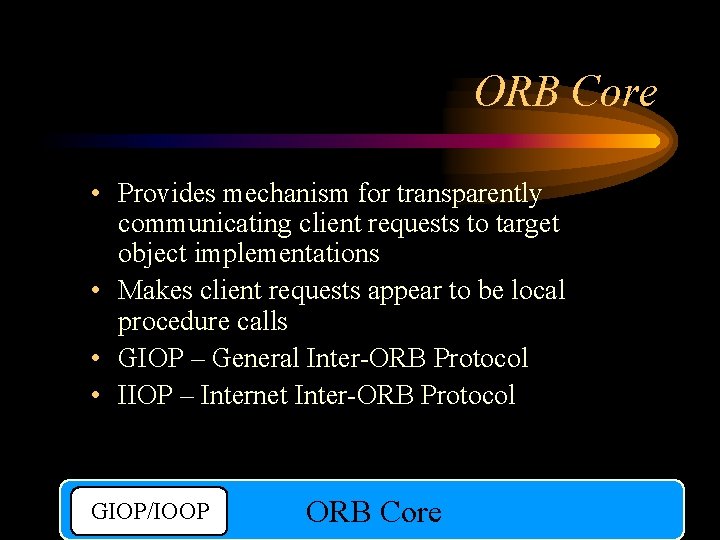 ORB Core

• Provides mechanism for transparently communicating client requests to target object implementations
• Makes client requests appear to be local procedure calls
• GIOP – General Inter-ORB Protocol
• IIOP – Internet Inter-ORB Protocol

GIOP/IOOP

ORB Core